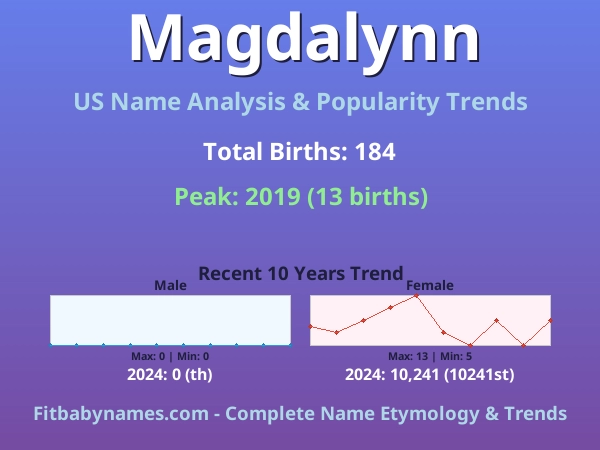 Magdalynn

US Name Analysis & Popularity Trends

Total Births: 184

Peak: 2019 (13 births)

Recent 10 Years Trend

Male

Max: 0 | Min: 0

2024: 0 (th)

Female

Max: 13 | Min: 5

2024: 10,241 (10241st)

Fitbabynames.com - Complete Name Etymology & Trends